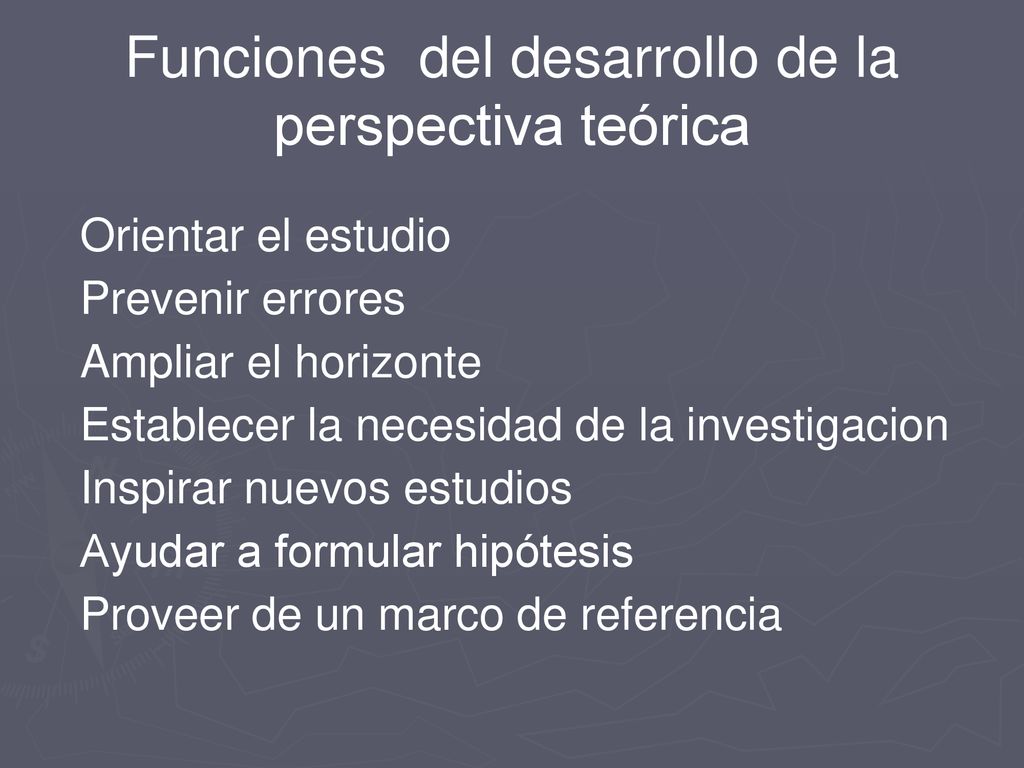 Funciones  del desarrollo de la perspectiva teórica

Orientar el estudio
Prevenir errores
Ampliar el horizonte
Establecer la necesidad de la investigacion
Inspirar nuevos estudios
Ayudar a formular hipótesis
Proveer de un marco de referencia